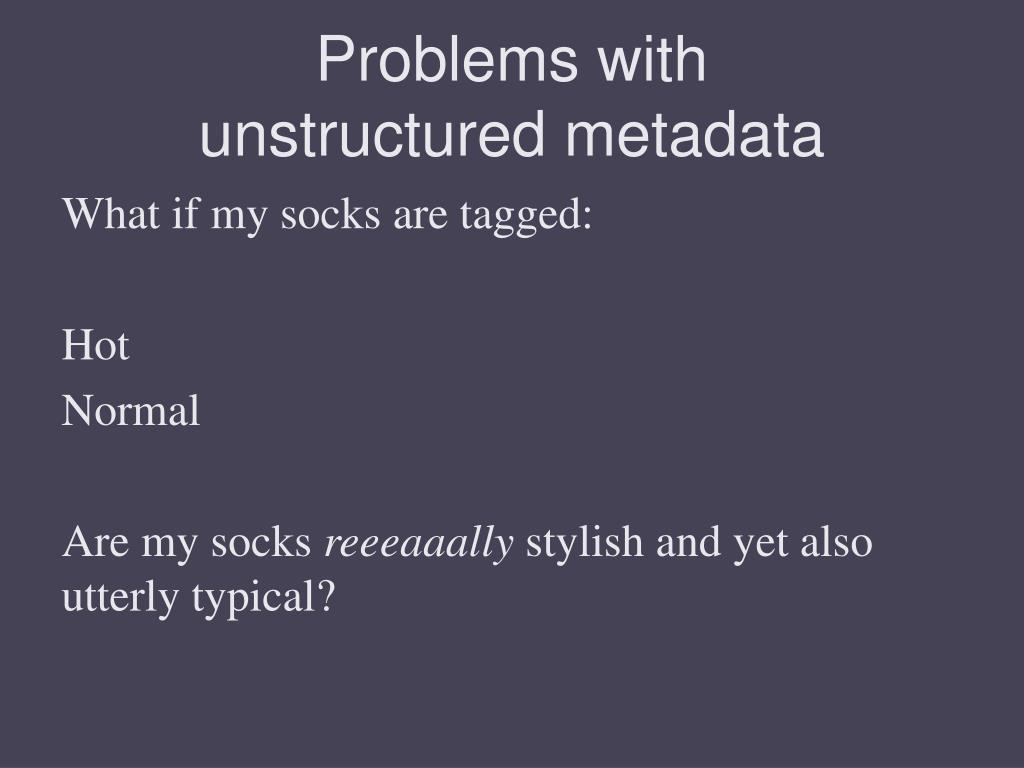 Problems with unstructured metadata

What if my socks are tagged:

Hot
Normal

Are my socks reeeaaally stylish and yet also utterly typical?